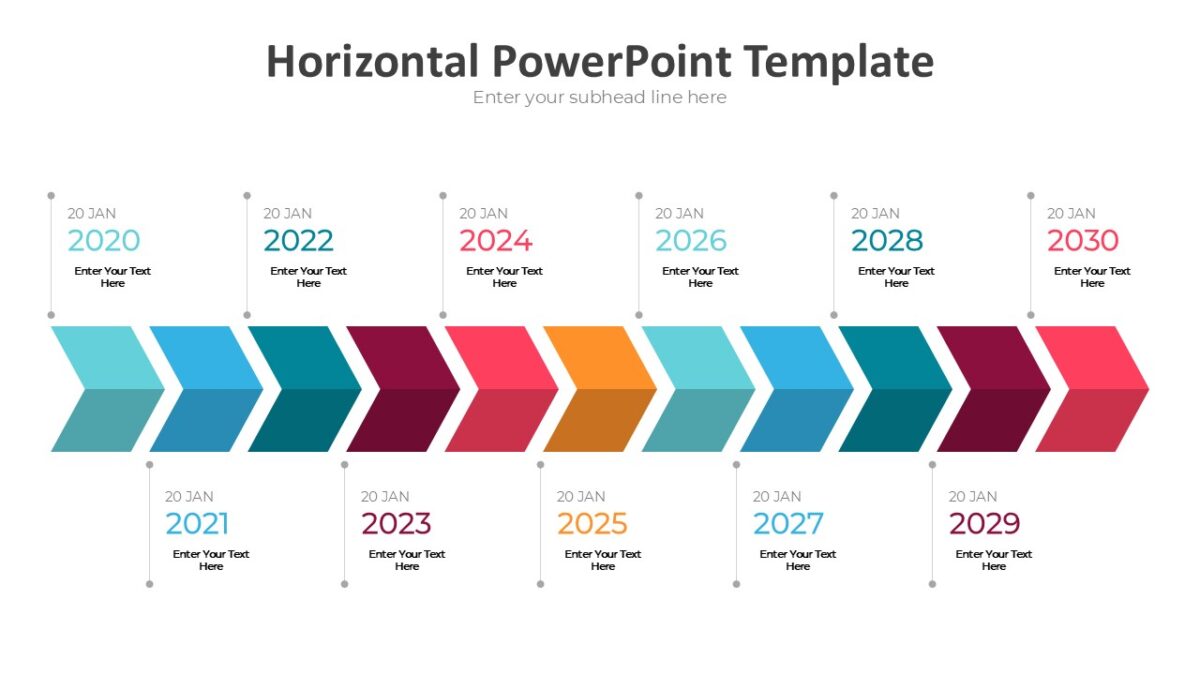 Horizontal PowerPoint Template
Enter your subhead line here

20 JAN
2020
Enter Your Text Here

20 JAN
2022
Enter Your Text Here

20 JAN
2024
Enter Your Text Here

20 JAN
2026
Enter Your Text Here

20 JAN
2028
Enter Your Text Here

20 JAN
2030
Enter Your Text Here

20 JAN
2021
Enter Your Text Here

20 JAN
2023
Enter Your Text Here

20 JAN
2025
Enter Your Text Here

20 JAN
2027
Enter Your Text Here

20 JAN
2029
Enter Your Text Here